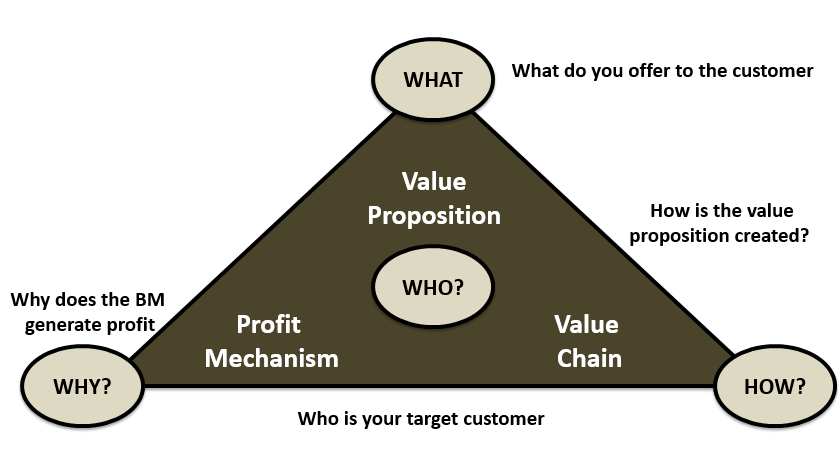 WHAT

What do you offer to the customer

Value Proposition

How is the value proposition created?

WHO?

Why does the BM generate profit

Profit Mechanism

Value Chain

WHY?

HOW?

Who is your target customer